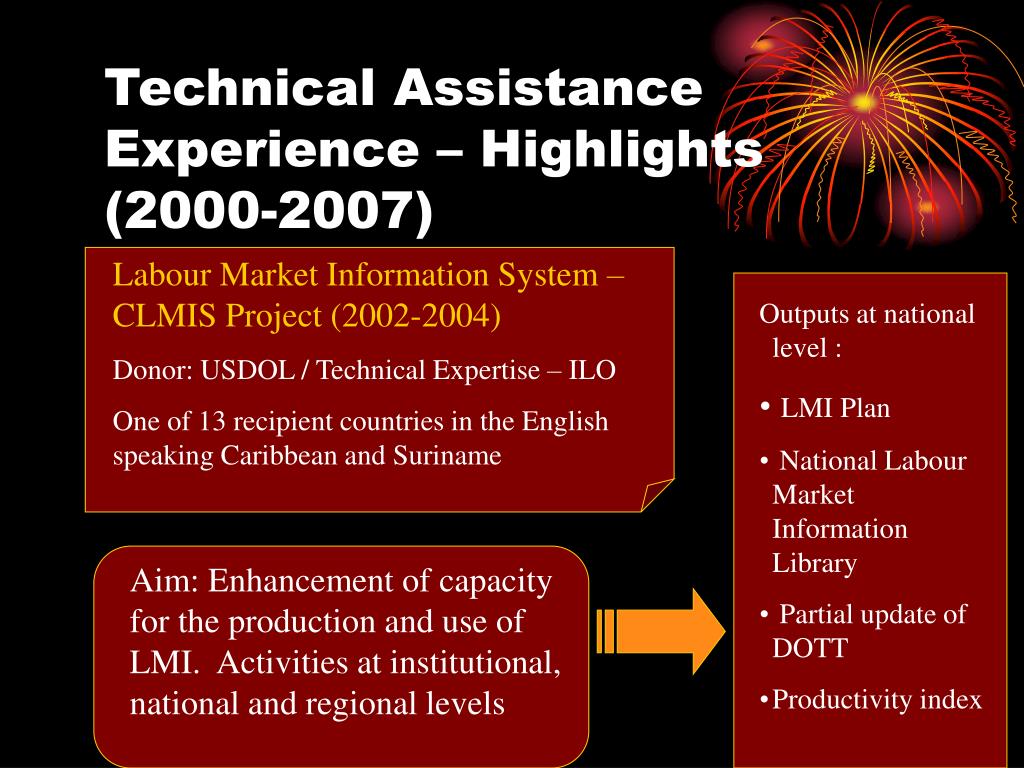 Technical Assistance Experience – Highlights (2000-2007)

Labour Market Information System – CLMIS Project (2002-2004)

Donor: USDOL / Technical Expertise – ILO

One of 13 recipient countries in the English speaking Caribbean and Suriname

Aim: Enhancement of capacity for the production and use of LMI. Activities at institutional, national and regional levels

Outputs at national level :

• LMI Plan

• National Labour Market Information Library

• Partial update of DOTT

•Productivity index